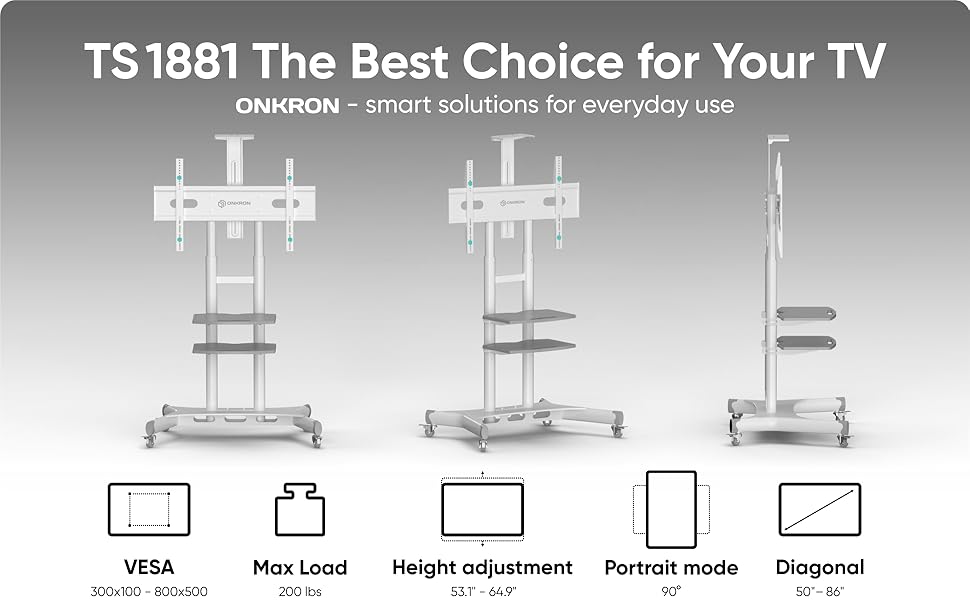 TS 1881 The Best Choice for Your TV
ONKRON - smart solutions for everyday use

ONKRON
ONKRON

VESA
300x100 - 800x500

Max Load
200 lbs

Height adjustment
53.1" - 64.9"

Portrait mode
90°

Diagonal
50" - 86"